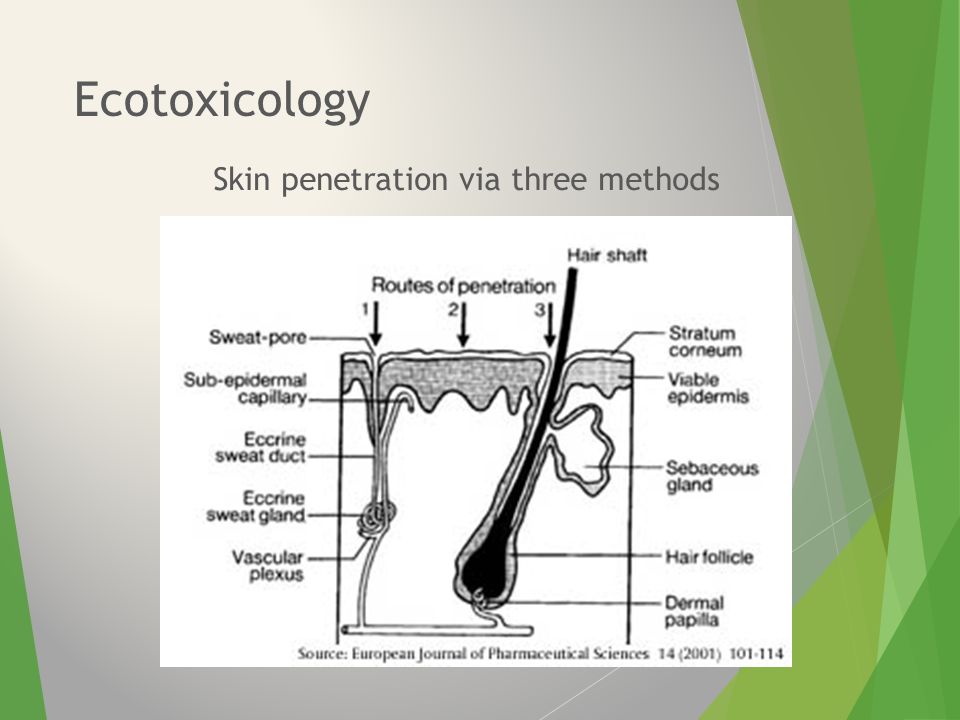 Ecotoxicology

Skin penetration via three methods

Hair shaft

Routes of penetration

1

2

3

Sweat-pore

Sub-epidermal capillary

Eccrine sweat duct

Eccrine sweat gland

Vascular plexus

Stratum corneum

Viable epidermis

Sebaceous gland

Hair follicle

Dermal papilla

Source: European Journal of Pharmaceutical Sciences 14 (2001) 101-114